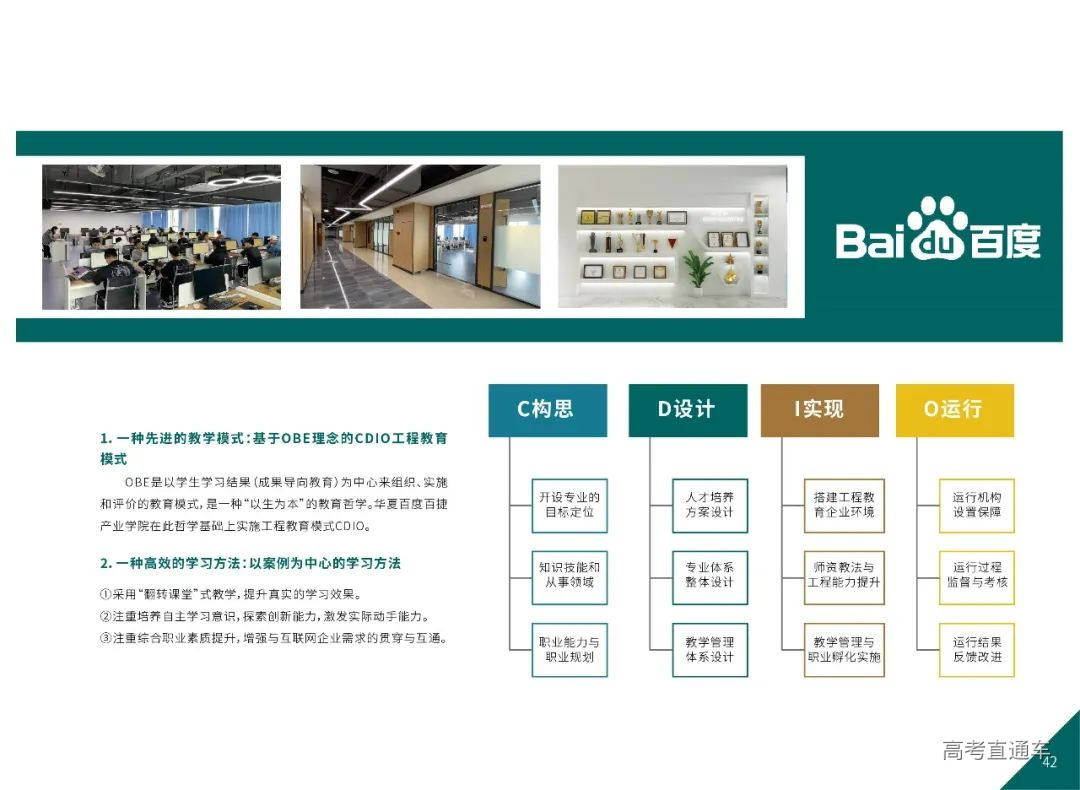 Bai du 百度

1. 一种先进的教学模式：基于OBE理念的CDIO工程教育模式

OBE是以学生学习结果（成果导向教育）为中心来组织、实施和评价的教育模式，是一种“以生为本”的教育哲学。华夏百度百捷产业学院在此哲学基础上实施工程教育模式CDIO。

2. 一种高效的学习方法：以案例为中心的学习方法

①采用“翻转课堂”式教学，提升真实的学习效果。
②注重培养自主学习意识，探索创新能力，激发实际动手能力。
③注重综合职业素质提升，增强与互联网企业需求的贯穿与互通。

C构思
开设专业的目标定位
知识技能和从事领域
职业能力与职业规划

D设计
人才培养方案设计
专业体系整体设计
教学管理体系设计

I实现
搭建工程教育企业环境
师资教法与工程能力提升
教学管理与职业孵化实施

O运行
运行机构设置保障
运行过程监督与考核
运行结果反馈改进

高考直通车
42